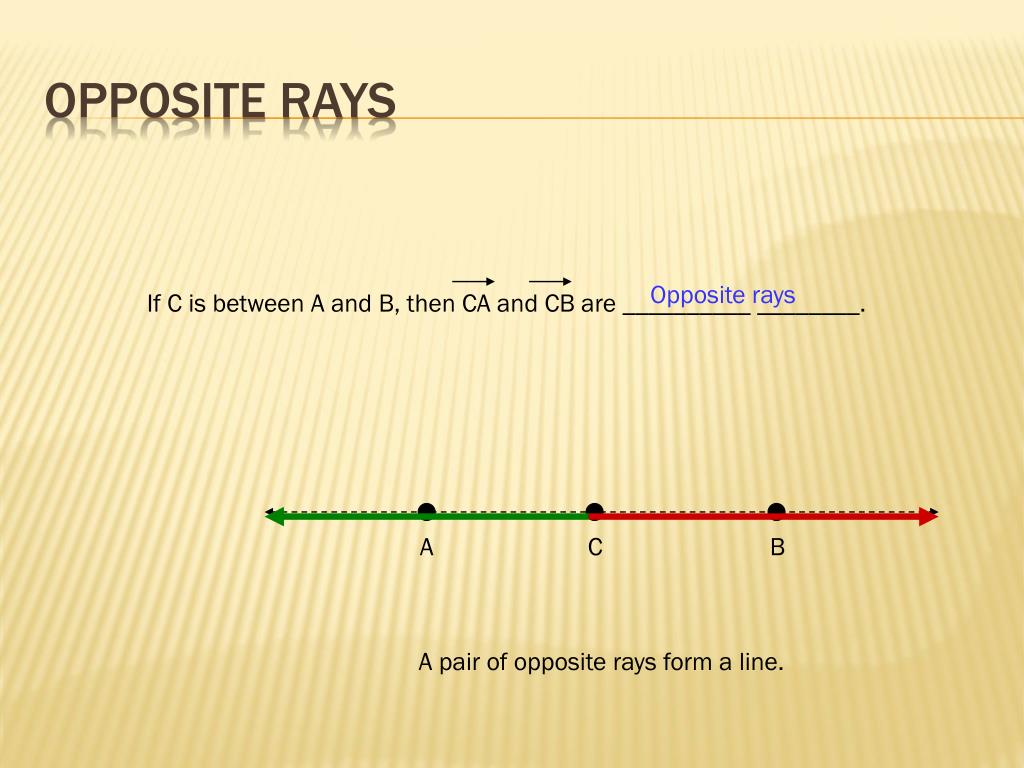 OPPOSITE RAYS

If C is between A and B, then $\overrightarrow{CA}$ and $\overrightarrow{CB}$ are Opposite rays.

A C B

A pair of opposite rays form a line.